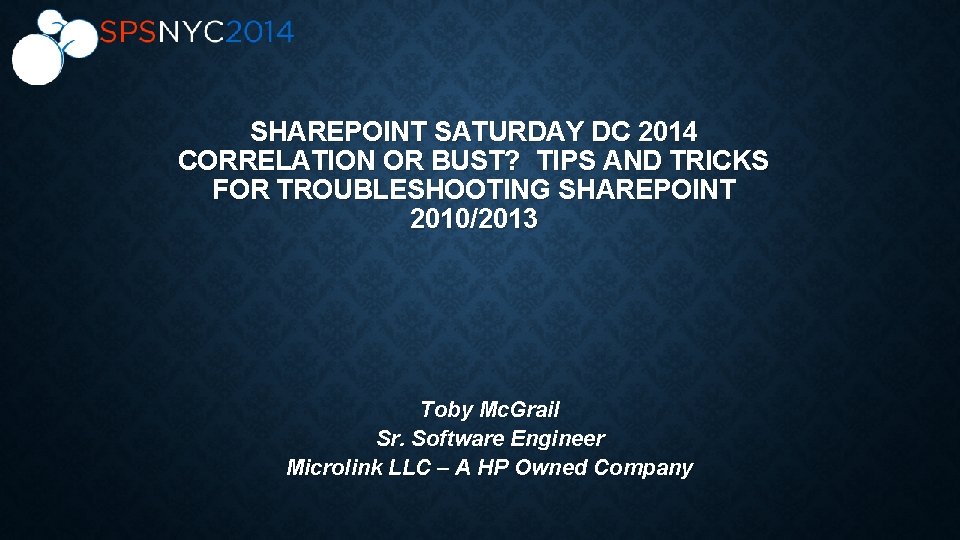 SPSNYC2014

SHAREPOINT SATURDAY DC 2014
CORRELATION OR BUST? TIPS AND TRICKS FOR TROUBLESHOOTING SHAREPOINT 2010/2013

Toby McGrail
Sr. Software Engineer
Microlink LLC – A HP Owned Company